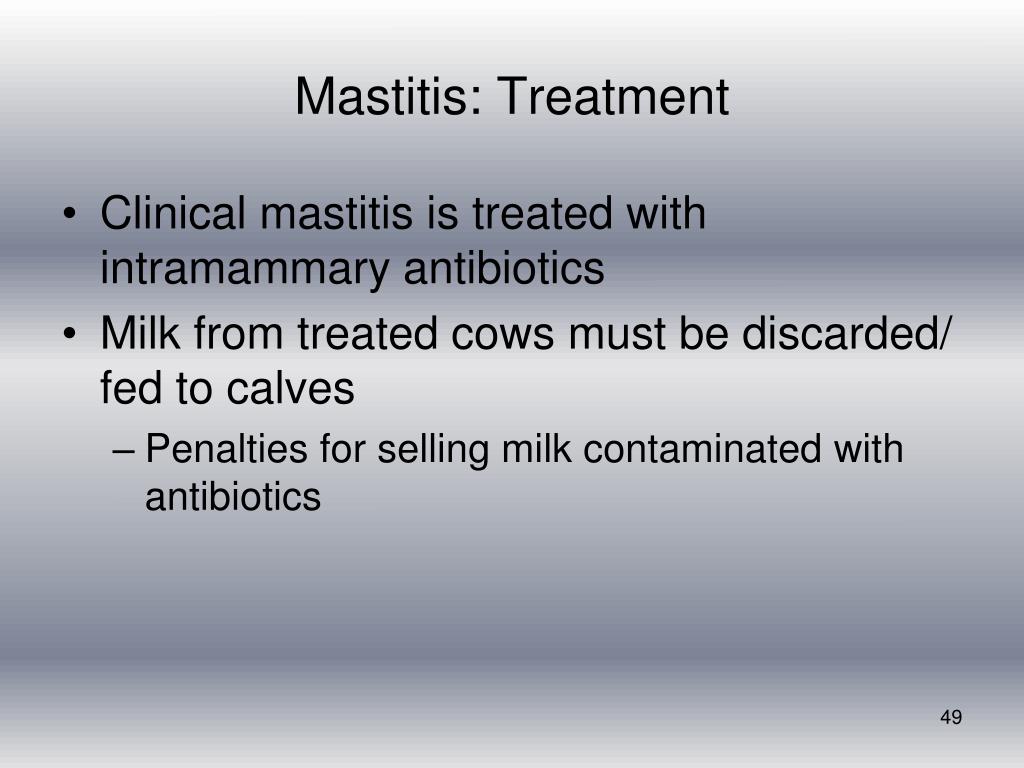 Mastitis: Treatment

• Clinical mastitis is treated with intramammary antibiotics
• Milk from treated cows must be discarded/ fed to calves
– Penalties for selling milk contaminated with antibiotics

49